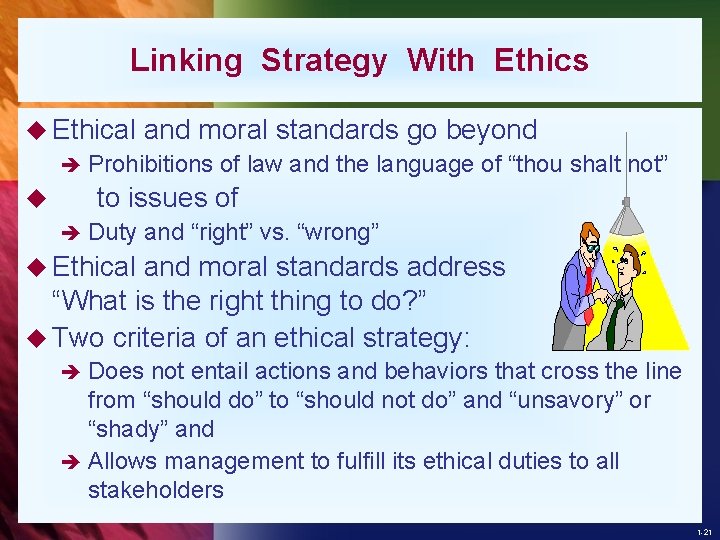 Linking Strategy With Ethics

◆ Ethical and moral standards go beyond

➔ Prohibitions of law and the language of “thou shalt not”

◆ to issues of

➔ Duty and “right” vs. “wrong”

◆ Ethical and moral standards address “What is the right thing to do?”

◆ Two criteria of an ethical strategy:

➔ Does not entail actions and behaviors that cross the line from “should do” to “should not do” and “unsavory” or “shady” and

➔ Allows management to fulfill its ethical duties to all stakeholders

1-21